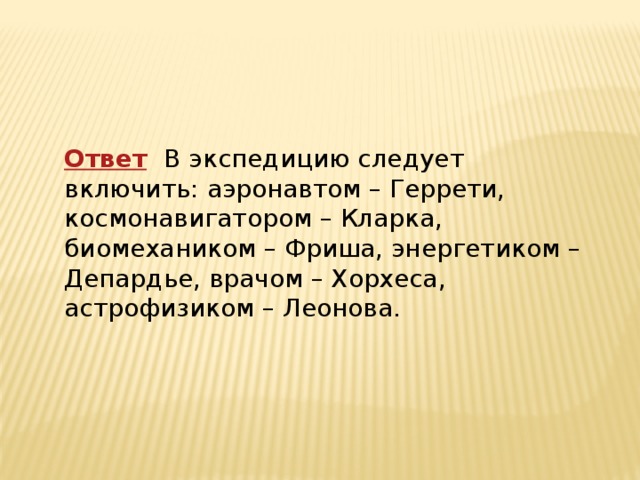 Ответ  В экспедицию следует включить: аэронавтом – Геррети, космонавигатором – Кларка, биомехаником – Фриша, энергетиком – Депардье, врачом – Хорхеса, астрофизиком – Леонова.